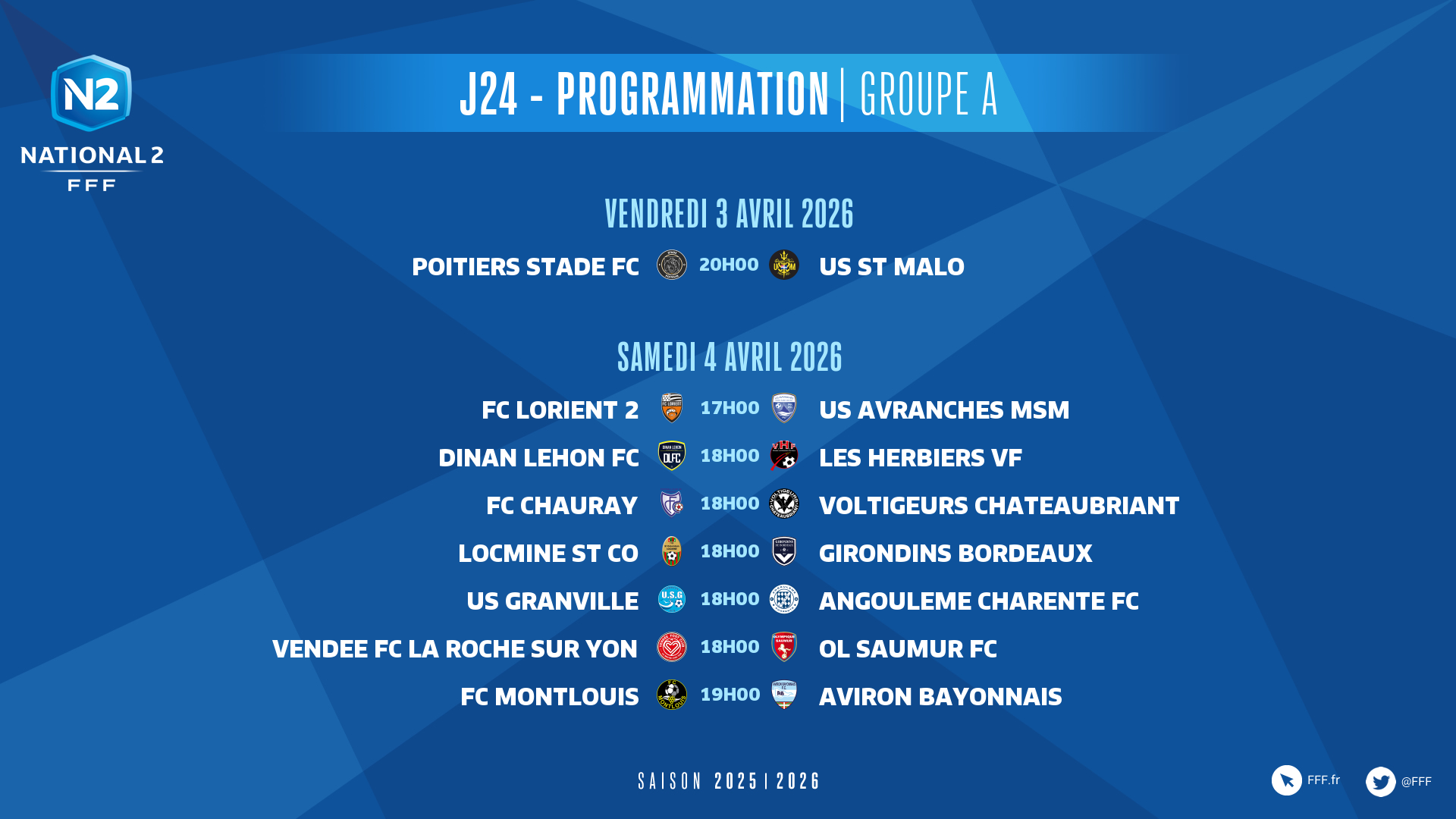 N2
NATIONAL 2
FFF

J24 - PROGRAMMATION | GROUPE A

VENDREDI 3 AVRIL 2026

POITIERS STADE FC 20H00 US ST MALO

SAMEDI 4 AVRIL 2026

FC LORIENT 2 17H00 US AVRANCHES MSM
DINAN LEHON FC 18H00 LES HERBIERS VF
FC CHAURAY 18H00 VOLTIGEURS CHATEAUBRIANT
LOCMINE ST CO 18H00 GIRONDINS BORDEAUX
US GRANVILLE 18H00 ANGOULEME CHARENTE FC
VENDEE FC LA ROCHE SUR YON 18H00 OL SAUMUR FC
FC MONTLOUIS 19H00 AVIRON BAYONNAIS

SAISON 2025 | 2026

FFF.fr
@FFF